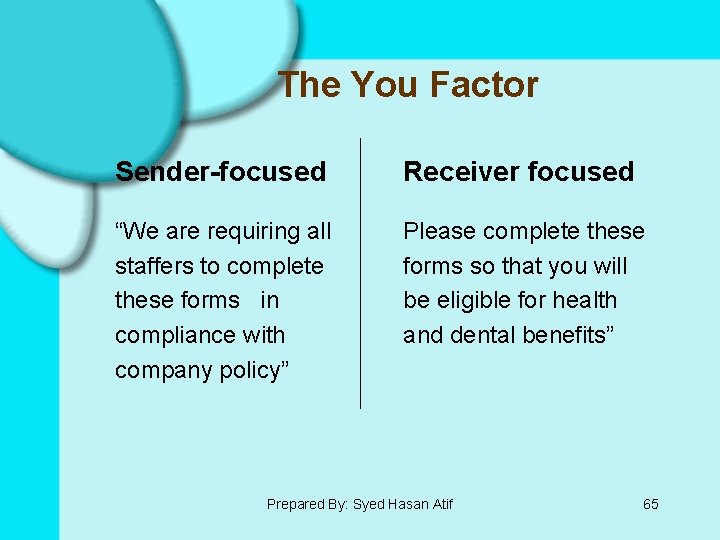 The You Factor

Sender-focused

“We are requiring all staffers to complete these forms in compliance with company policy”

Receiver focused

Please complete these forms so that you will be eligible for health and dental benefits”

Prepared By: Syed Hasan Atif

65